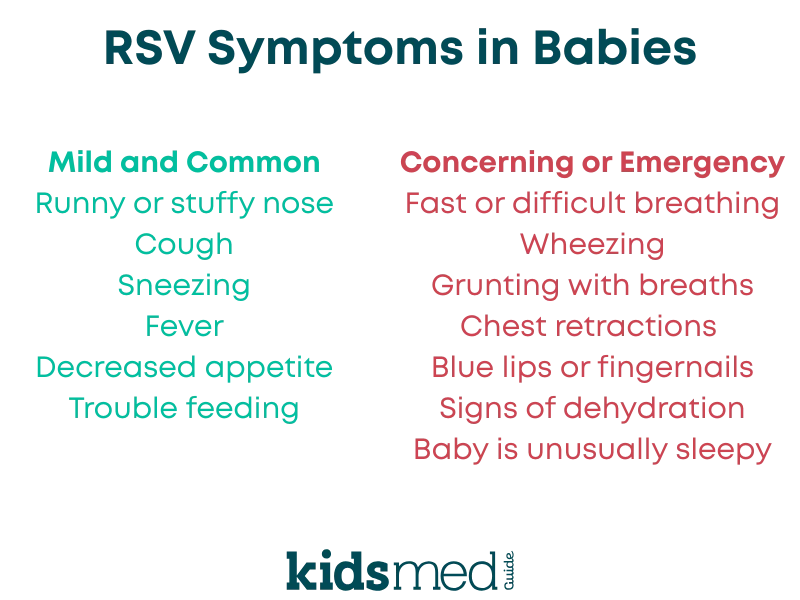 RSV Symptoms in Babies

Mild and Common
Runny or stuffy nose
Cough
Sneezing
Fever
Decreased appetite
Trouble feeding

Concerning or Emergency
Fast or difficult breathing
Wheezing
Grunting with breaths
Chest retractions
Blue lips or fingernails
Signs of dehydration
Baby is unusually sleepy

kidsmed Guide